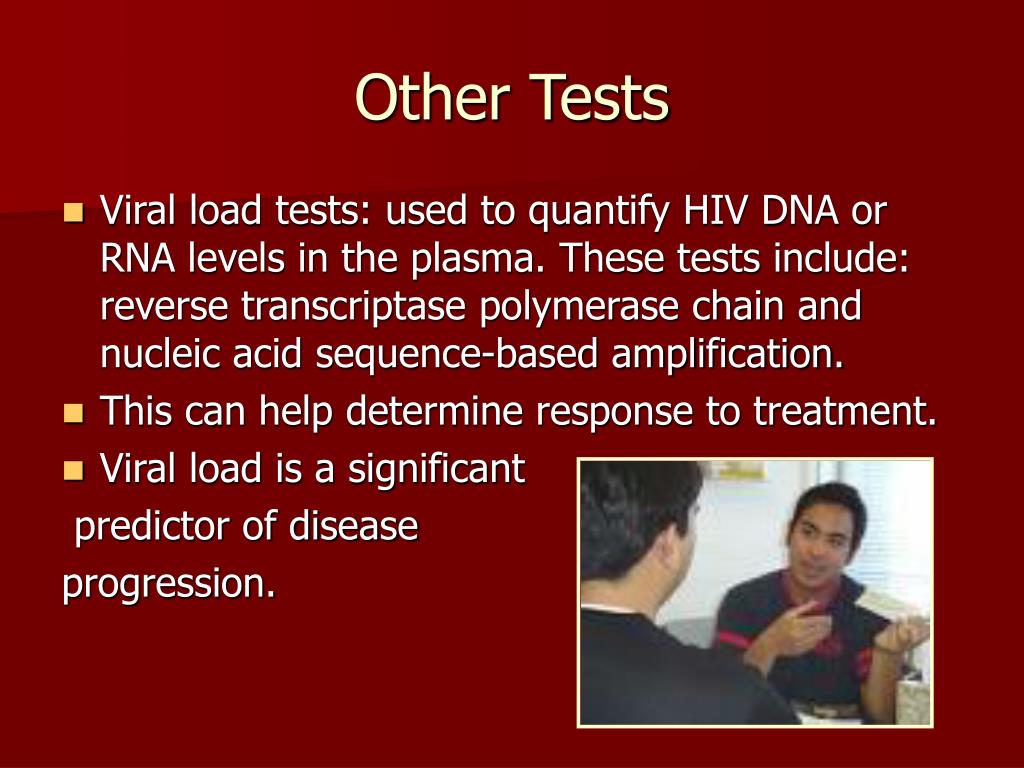 Other Tests

- Viral load tests: used to quantify HIV DNA or RNA levels in the plasma. These tests include: reverse transcriptase polymerase chain and nucleic acid sequence-based amplification.
- This can help determine response to treatment.
- Viral load is a significant predictor of disease progression.